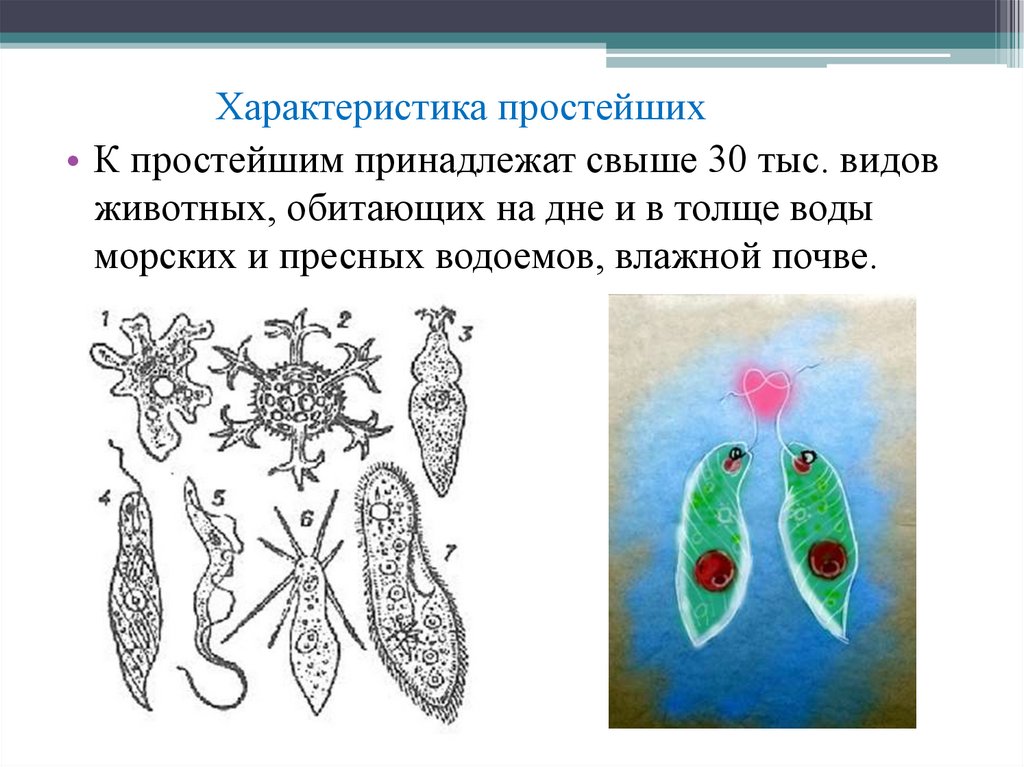 Характеристика простейших

• К простейшим принадлежат свыше 30 тыс. видов животных, обитающих на дне и в толще воды морских и пресных водоемов, влажной почве.

1
2
3
4
5
6
7